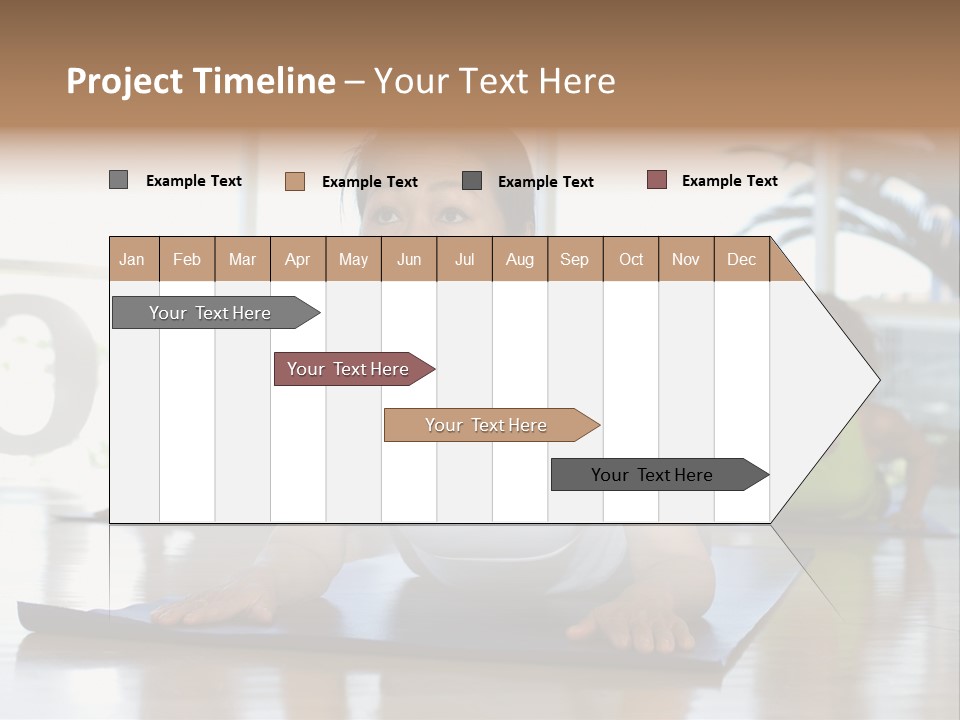 Project Timeline – Your Text Here

Example Text
Example Text
Example Text
Example Text

| Jan | Feb | Mar | Apr | May | Jun | Jul | Aug | Sep | Oct | Nov | Dec |
|---|---|---|---|---|---|---|---|---|---|---|---|

Your Text Here
Your Text Here
Your Text Here
Your Text Here